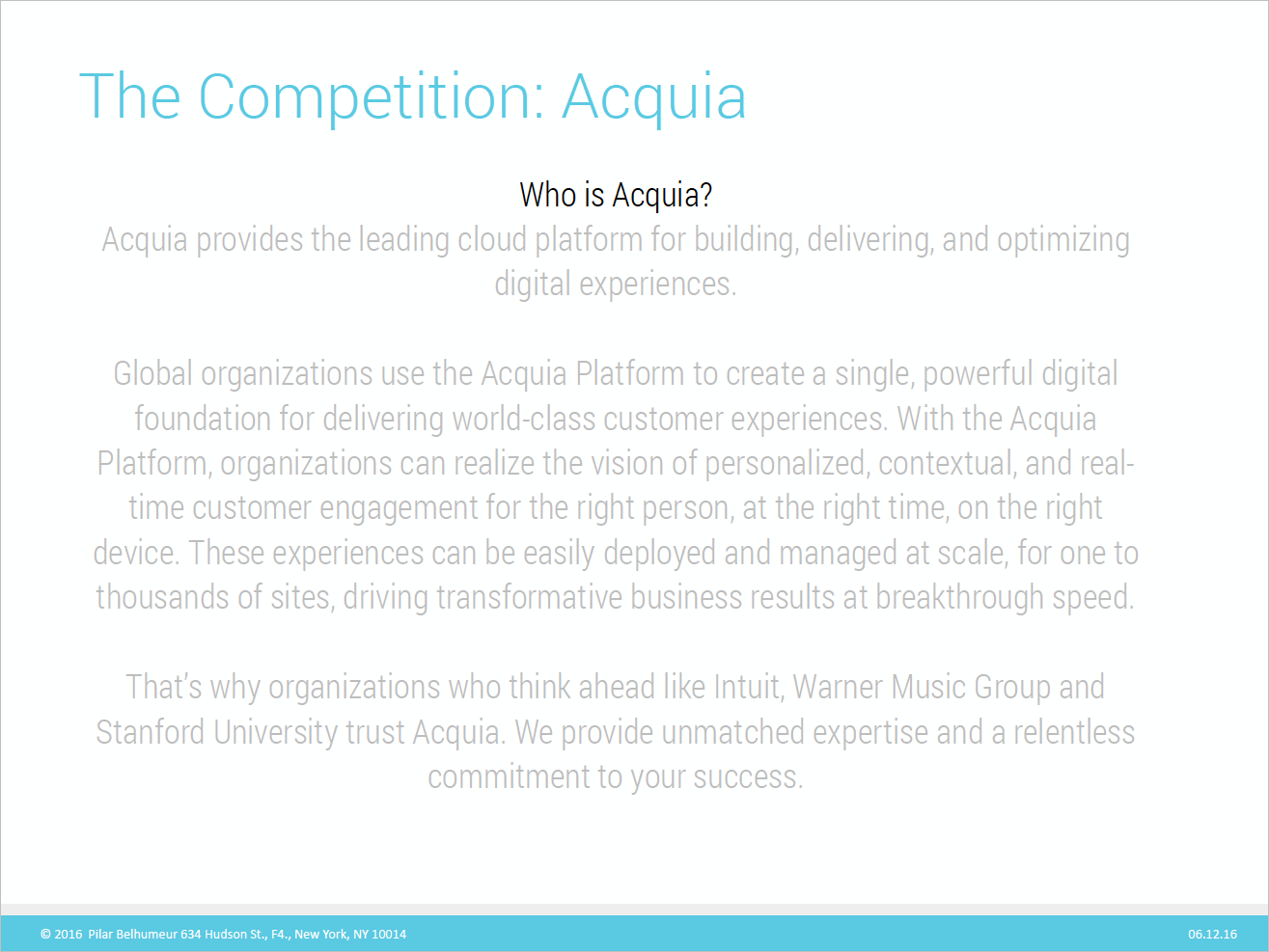 The Competition: Acquia

Who is Acquia?

Acquia provides the leading cloud platform for building, delivering, and optimizing digital experiences.

Global organizations use the Acquia Platform to create a single, powerful digital foundation for delivering world-class customer experiences. With the Acquia Platform, organizations can realize the vision of personalized, contextual, and real-time customer engagement for the right person, at the right time, on the right device. These experiences can be easily deployed and managed at scale, for one to thousands of sites, driving transformative business results at breakthrough speed.

That's why organizations who think ahead like Intuit, Warner Music Group and Stanford University trust Acquia. We provide unmatched expertise and a relentless commitment to your success.

© 2016 Pilar Belhumeur 634 Hudson St., F4., New York, NY 10014

06.12.16